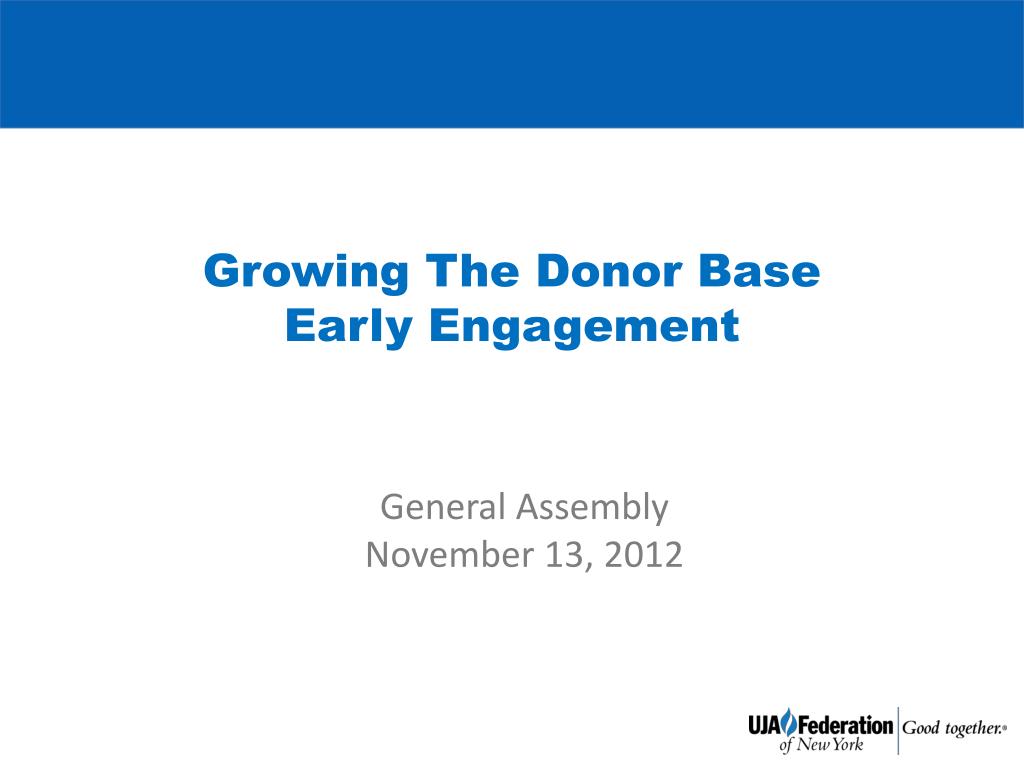 Growing The Donor Base
Early Engagement

General Assembly
November 13, 2012

UJA Federation of New York Good together.®